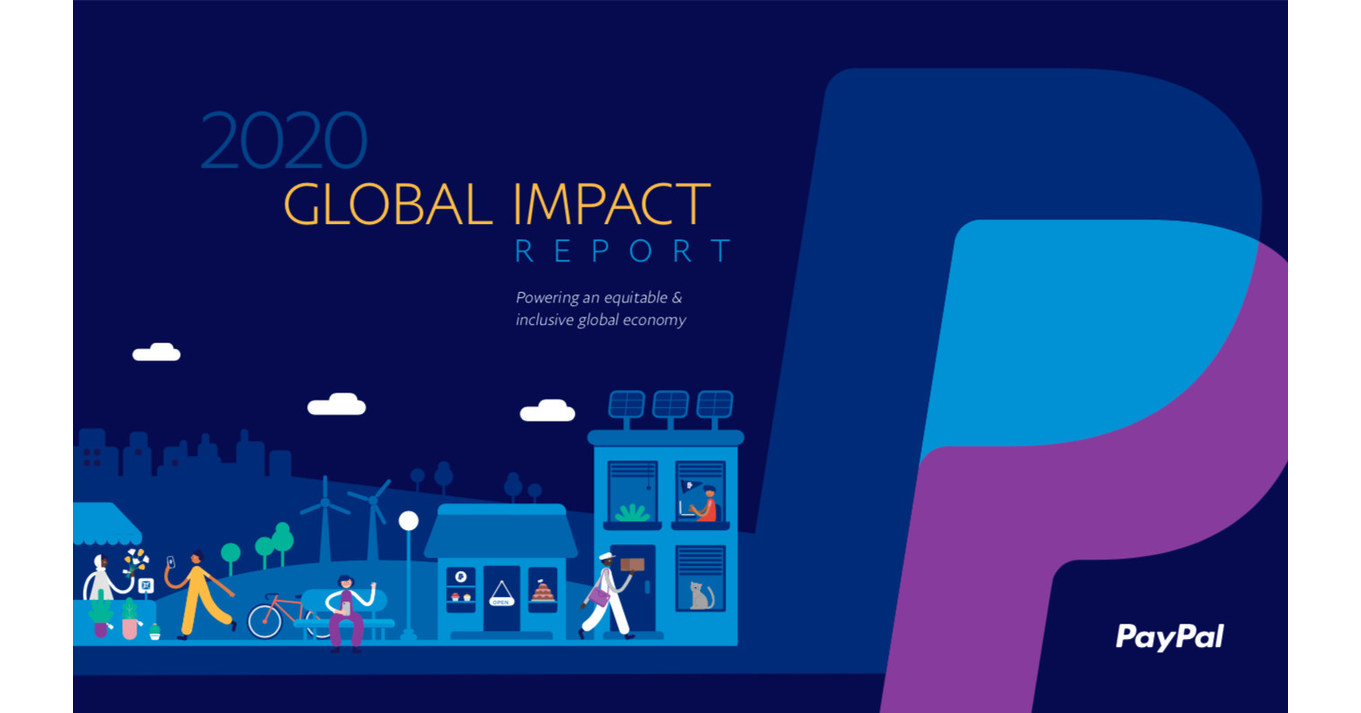 2020
GLOBAL IMPACT
REPORT

Powering an equitable & inclusive global economy

OPEN

PayPal